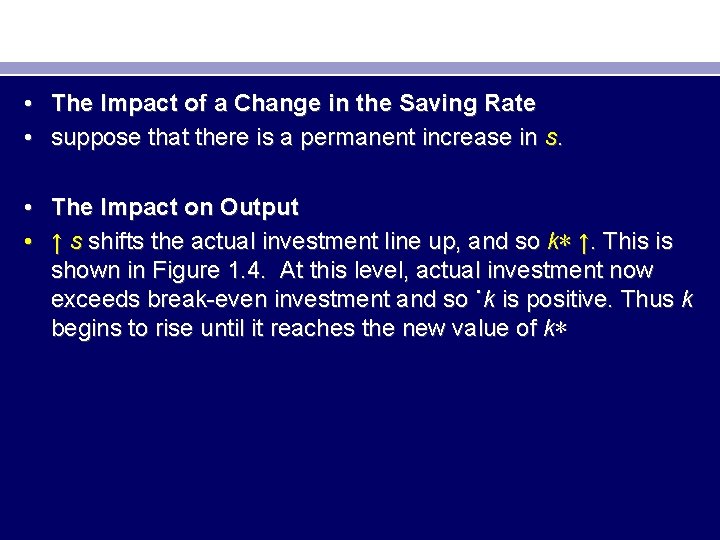 • The Impact of a Change in the Saving Rate
• suppose that there is a permanent increase in $s$.

• The Impact on Output
• ↑ $s$ shifts the actual investment line up, and so $k*$ ↑. This is shown in Figure 1.4. At this level, actual investment now exceeds break-even investment and so $\dot{k}$ is positive. Thus $k$ begins to rise until it reaches the new value of $k*$